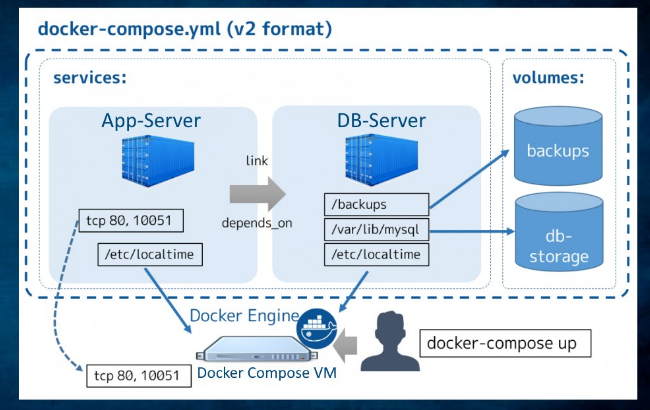 docker-compose.yml (v2 format)

services:

App-Server

tcp 80, 10051

/etc/localtime

link

depends_on

DB-Server

/backups

/var/lib/mysql

/etc/localtime

volumes:

backups

db-storage

Docker Engine

Docker Compose VM

tcp 80, 10051

docker-compose up